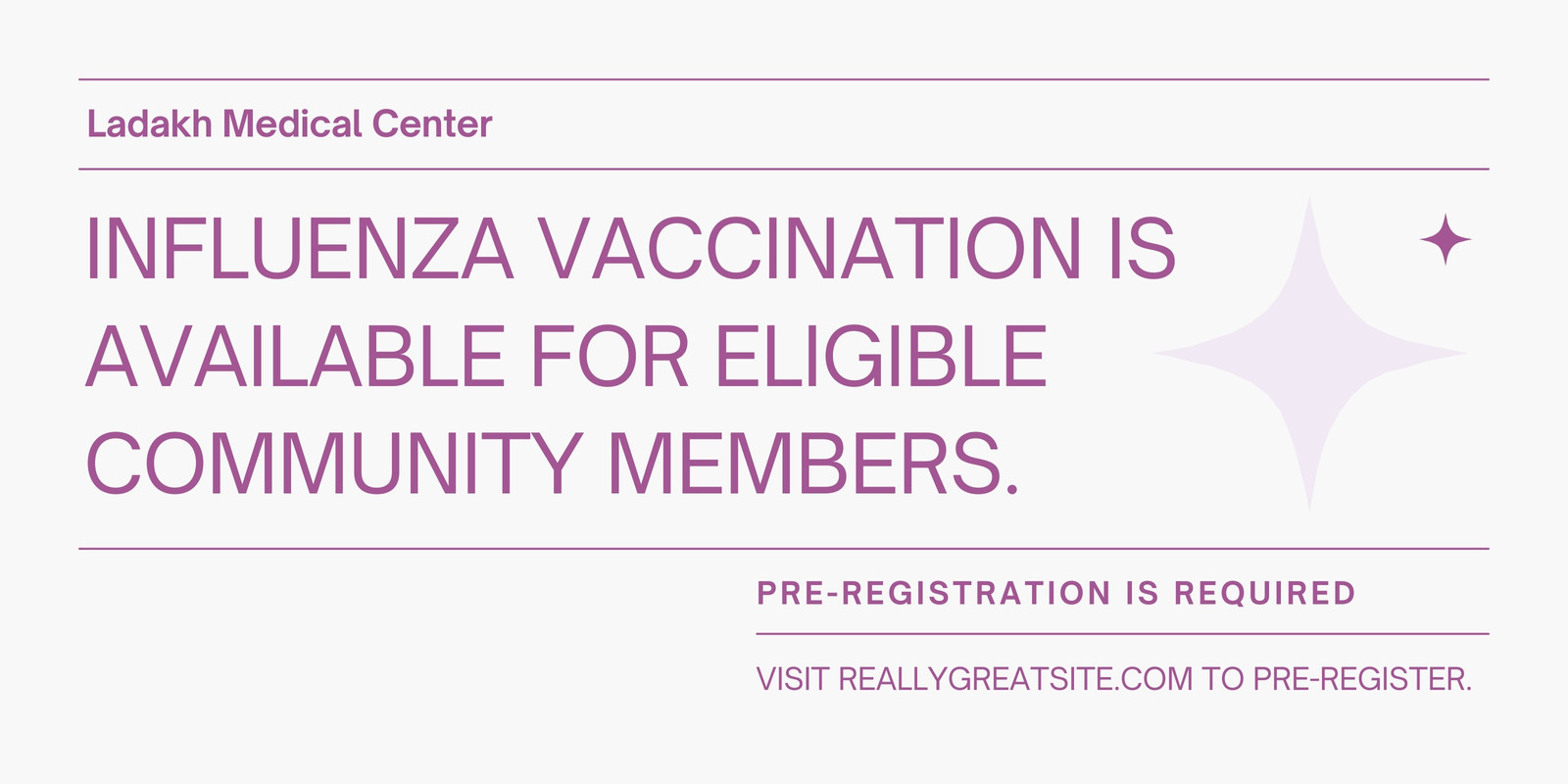 Ladakh Medical Center

INFLUENZA VACCINATION IS AVAILABLE FOR ELIGIBLE COMMUNITY MEMBERS.

PRE-REGISTRATION IS REQUIRED

VISIT REALLYGREATSITE.COM TO PRE-REGISTER.